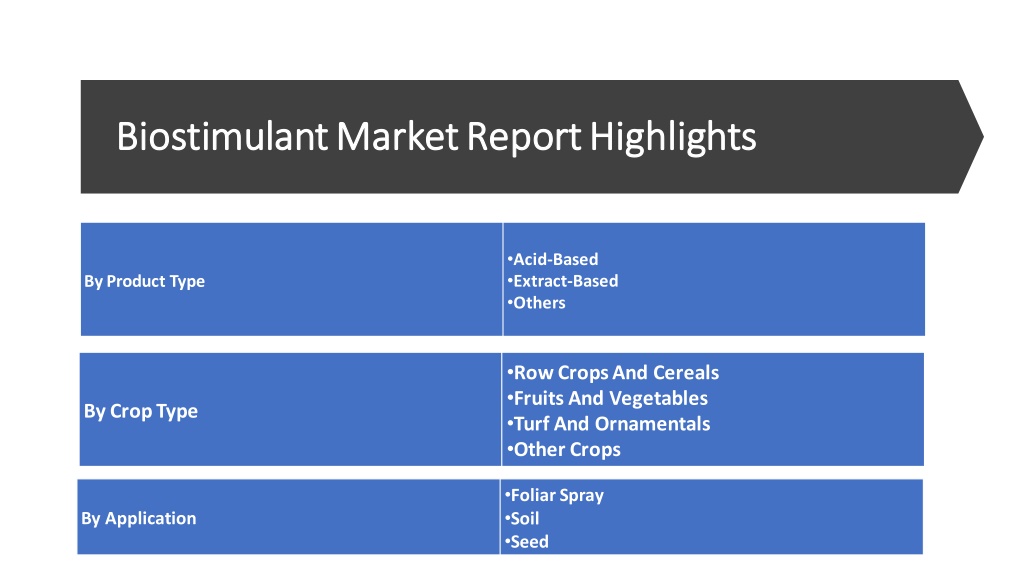 Biostimulant Market Report Highlights

| By Product Type | •Acid-Based •Extract-Based •Others |
|---|---|

| By Crop Type | •Row Crops And Cereals •Fruits And Vegetables •Turf And Ornamentals •Other Crops |
|---|---|

| By Application | •Foliar Spray •Soil •Seed |
|---|---|